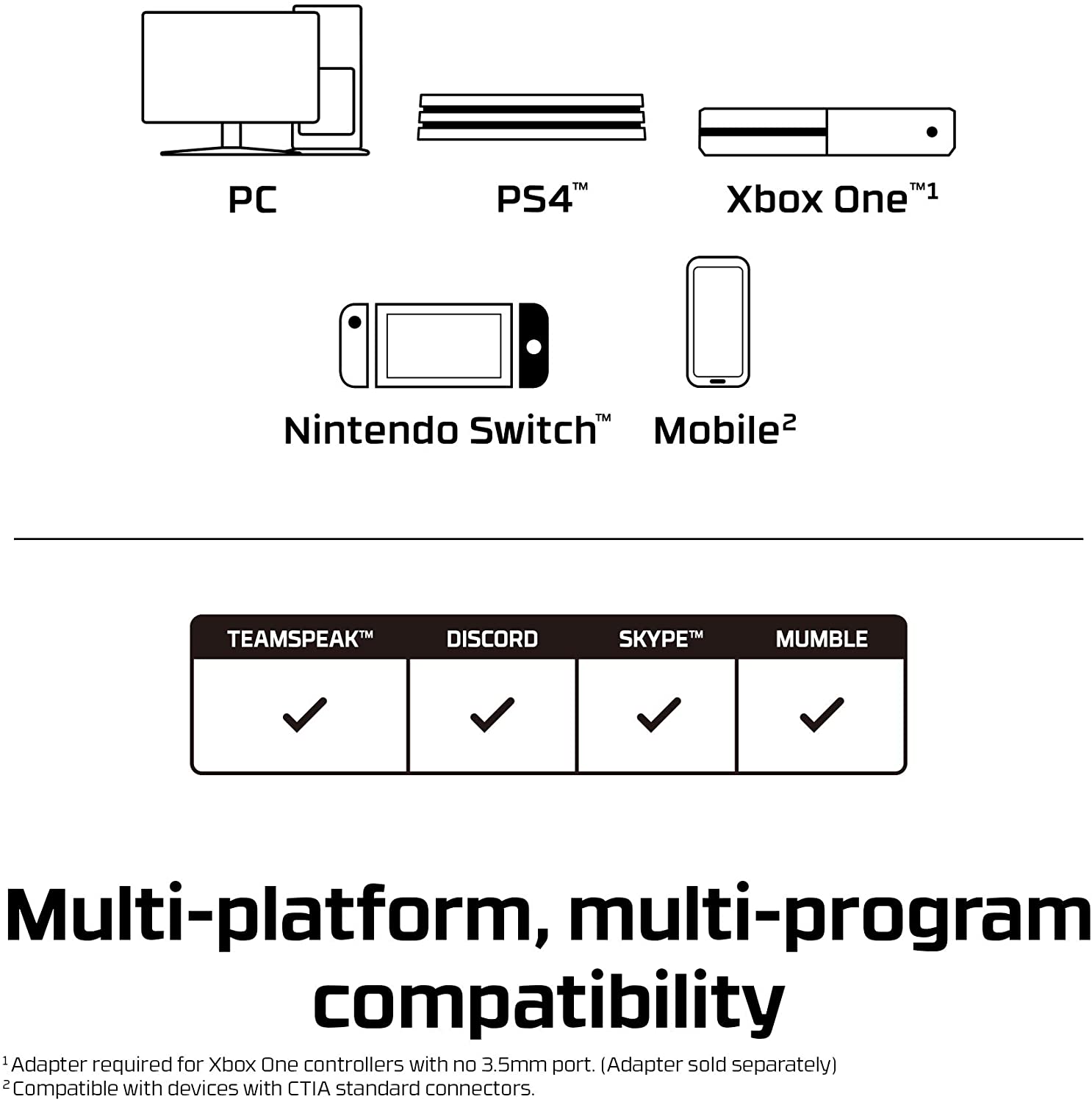 PC

PS4™

Xbox One™¹

Nintendo Switch™

Mobile²

| TEAMSPEAK™ | DISCORD | SKYPE™ | MUMBLE |
|---|---|---|---|
| ✓ | ✓ | ✓ | ✓ |

Multi-platform, multi-program compatibility

¹ Adapter required for Xbox One controllers with no 3.5mm port. (Adapter sold separately)
² Compatible with devices with CTIA standard connectors.